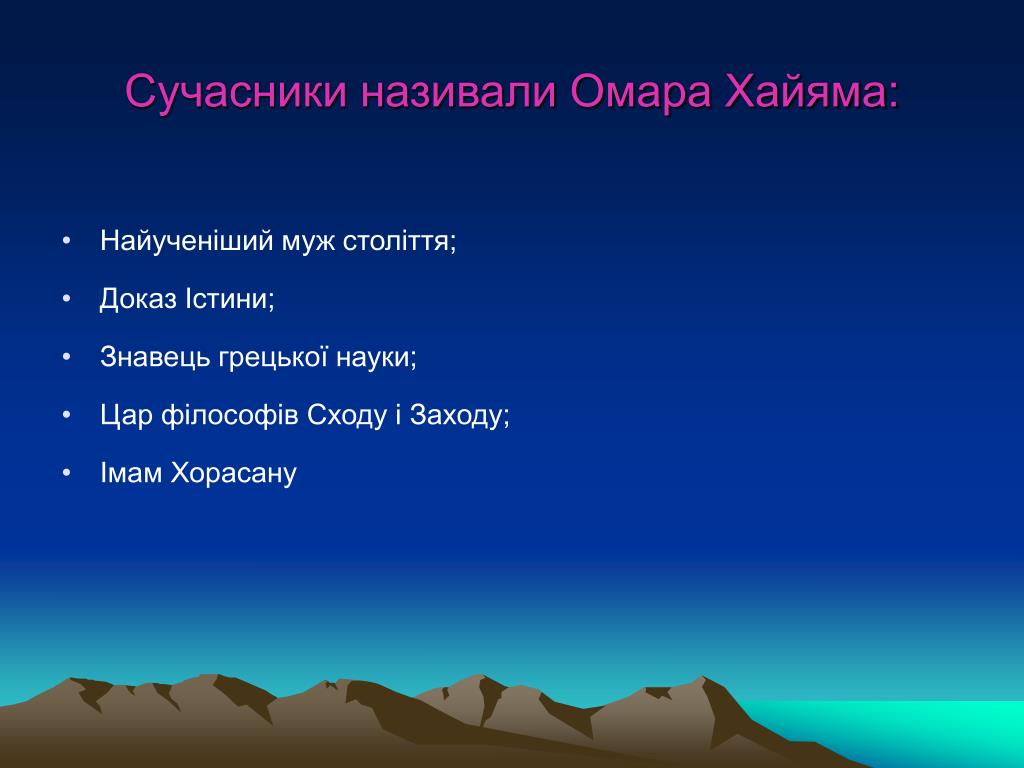 Сучасники називали Омара Хайяма:

• Найученіший муж століття;
• Доказ Істини;
• Знавець грецької науки;
• Цар філософів Сходу і Заходу;
• Імам Хорасану